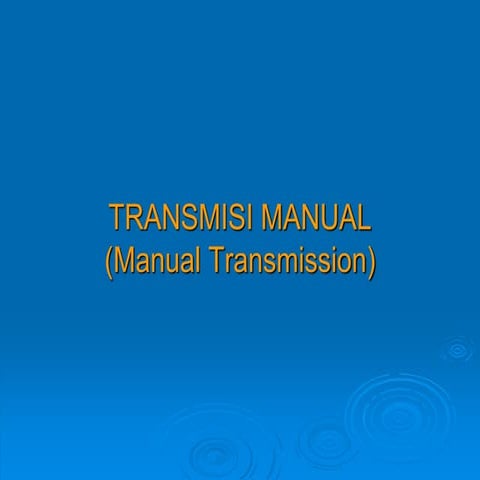 TRANSMISI MANUAL
(Manual Transmission)